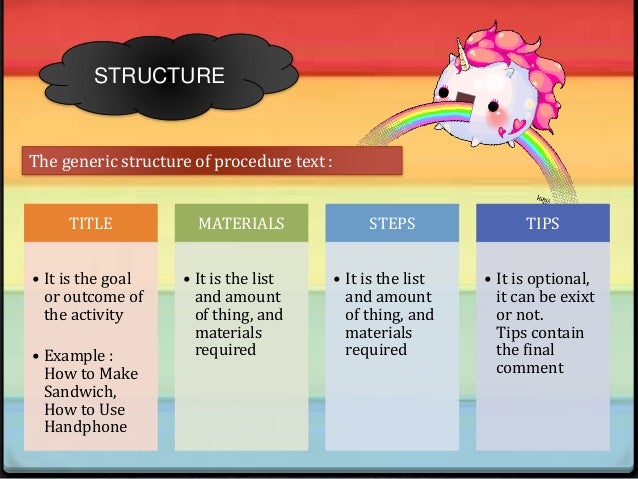 STRUCTURE

The generic structure of procedure text :

TITLE

• It is the goal or outcome of the activity

• Example : How to Make Sandwich, How to Use Handphone

MATERIALS

• It is the list and amount of thing, and materials required

STEPS

• It is the list and amount of thing, and materials required

TIPS

• It is optional, it can be exixt or not. Tips contain the final comment